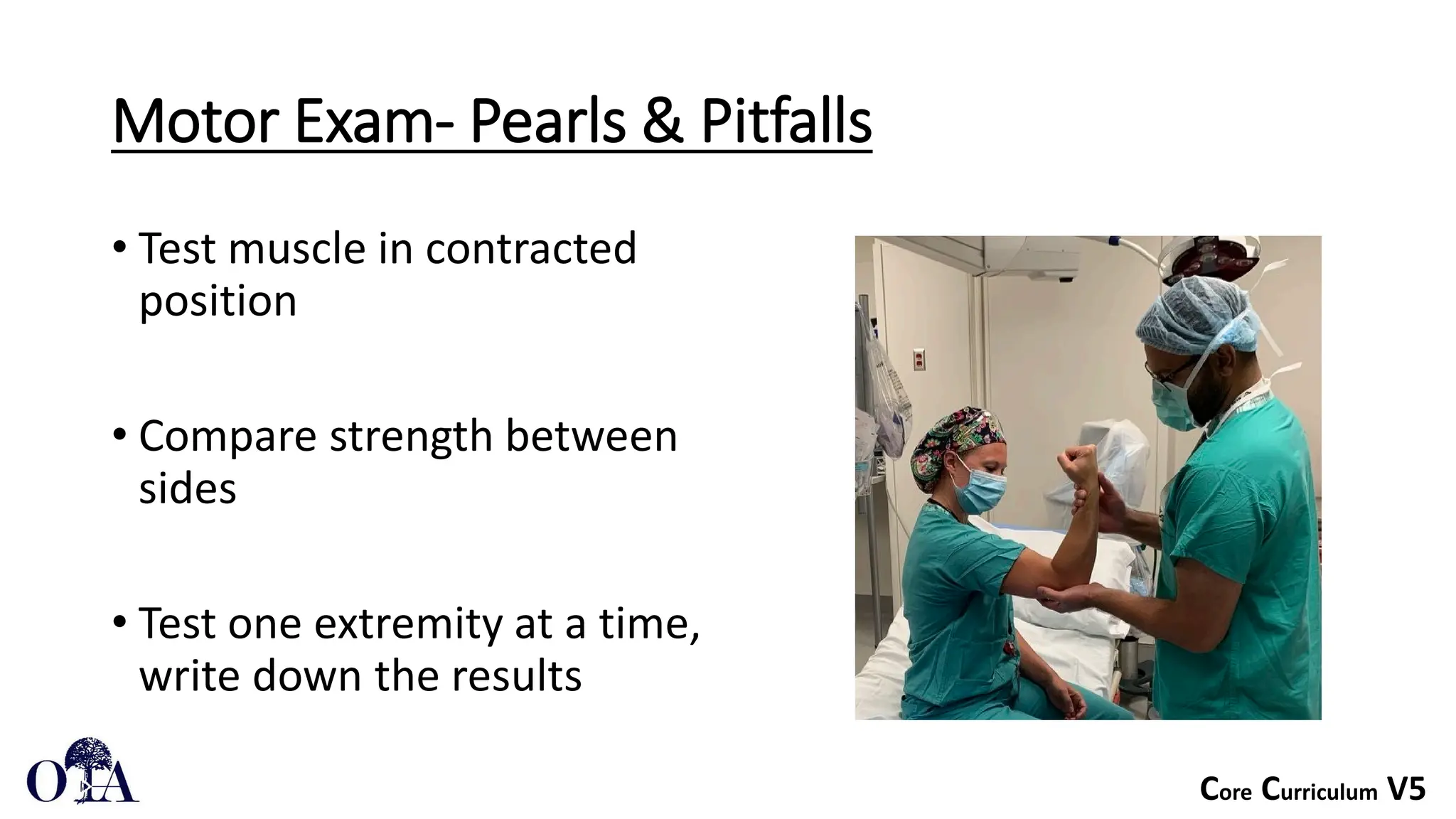 Motor Exam- Pearls & Pitfalls

• Test muscle in contracted position

• Compare strength between sides

• Test one extremity at a time, write down the results

OTA

Core Curriculum V5